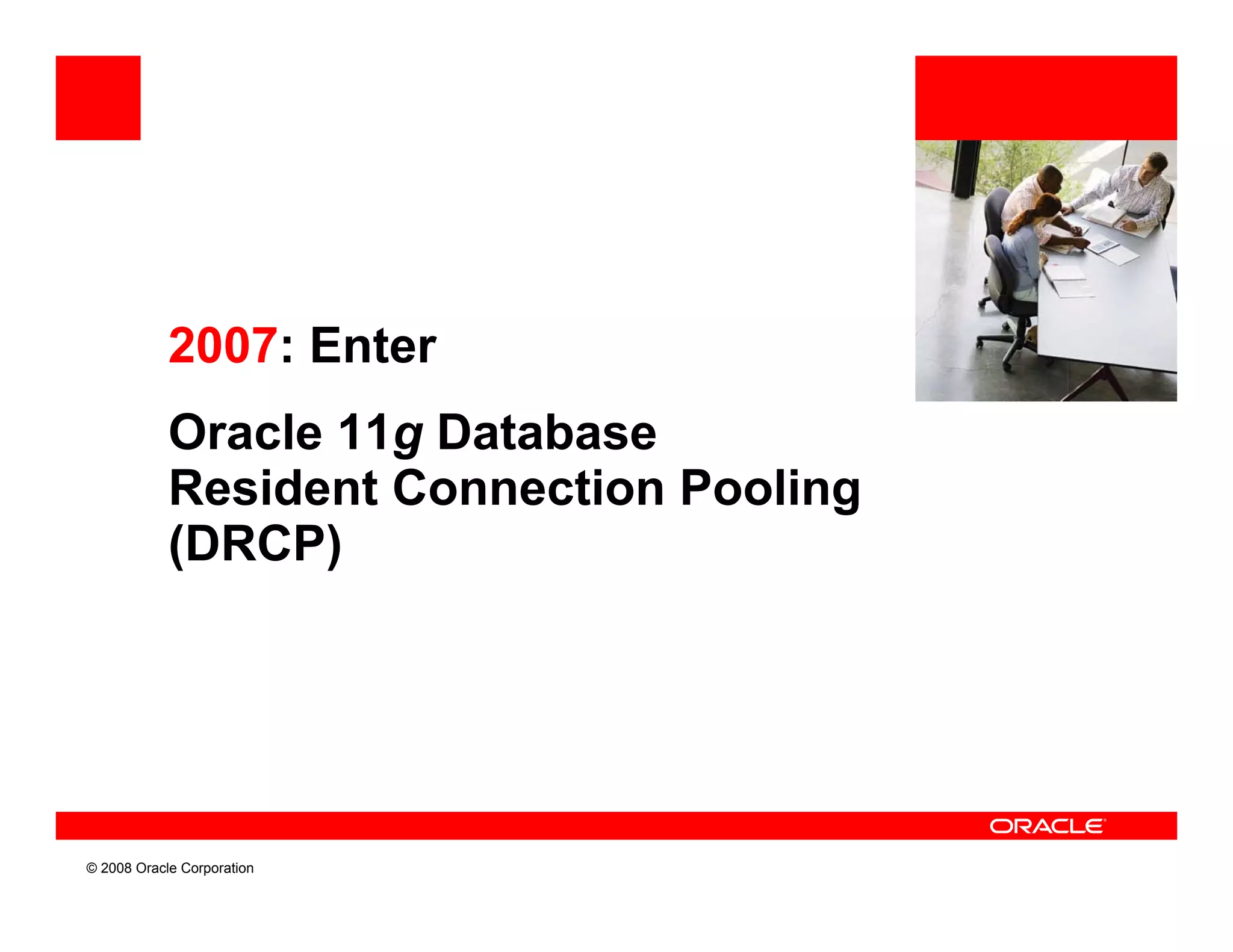 2007: Enter

Oracle 11g Database
Resident Connection Pooling
(DRCP)

ORACLE

© 2008 Oracle Corporation